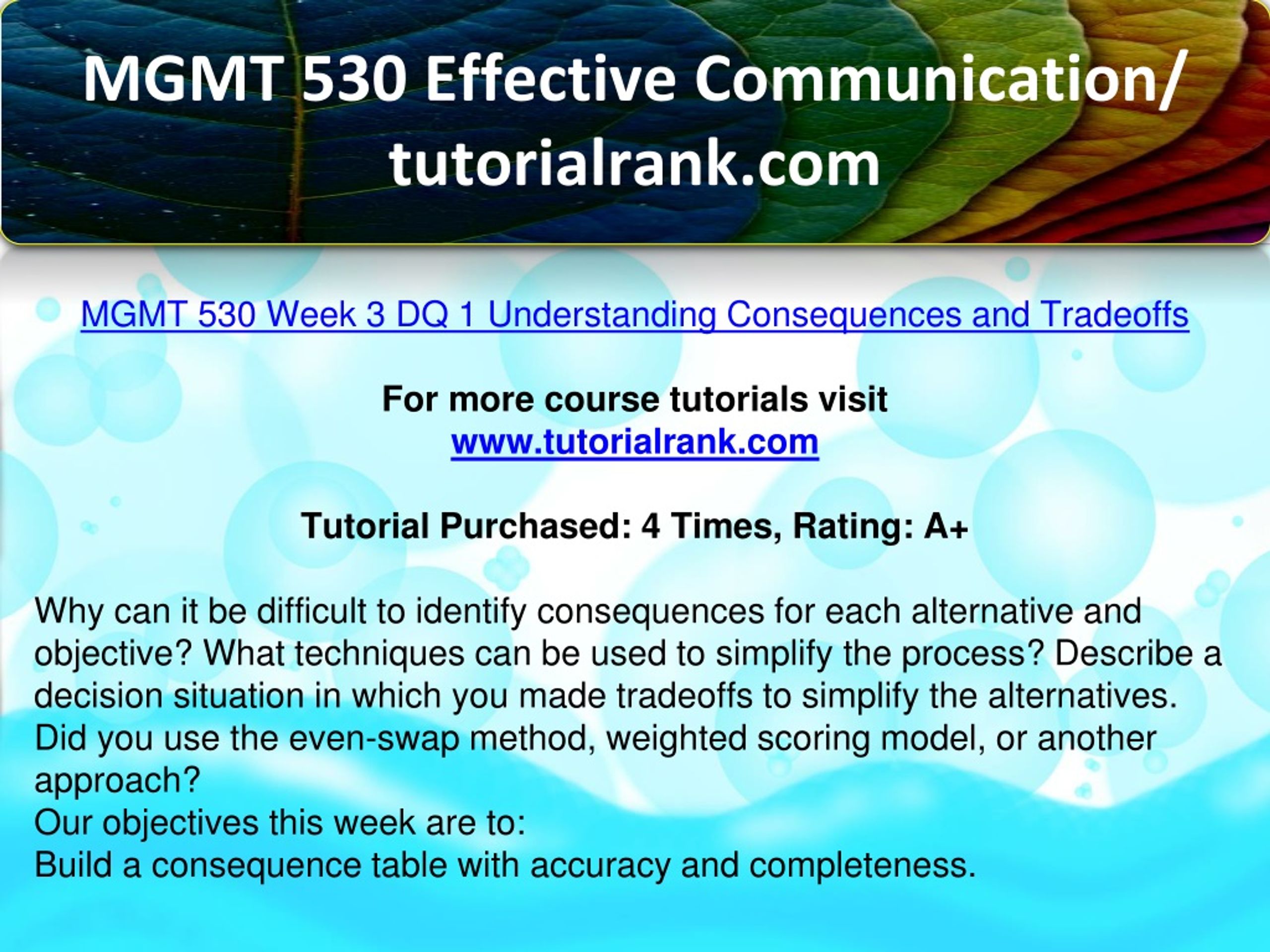 MGMT 530 Effective Communication/ tutorialrank.com

MGMT 530 Week 3 DQ 1 Understanding Consequences and Tradeoffs

For more course tutorials visit
www.tutorialrank.com

Tutorial Purchased: 4 Times, Rating: A+

Why can it be difficult to identify consequences for each alternative and objective? What techniques can be used to simplify the process? Describe a decision situation in which you made tradeoffs to simplify the alternatives. Did you use the even-swap method, weighted scoring model, or another approach?
Our objectives this week are to:
Build a consequence table with accuracy and completeness.